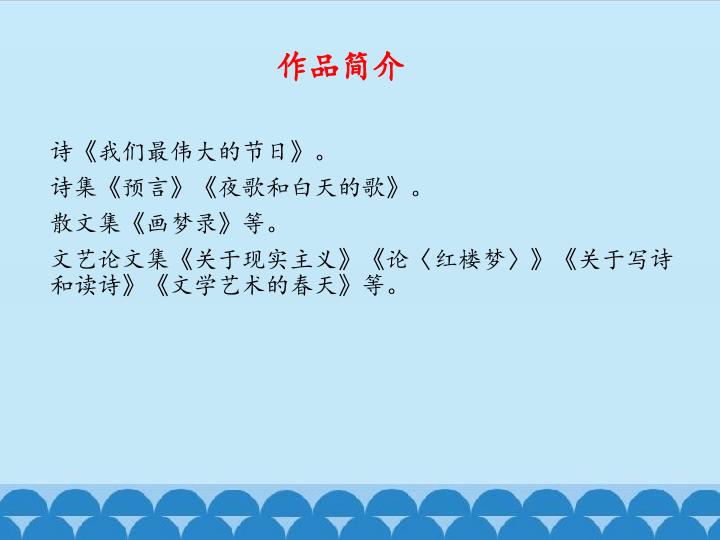 作品简介

诗《我们最伟大的节日》。

诗集《预言》《夜歌和白天的歌》。

散文集《画梦录》等。

文艺论文集《关于现实主义》《论〈红楼梦〉》《关于写诗和读诗》《文学艺术的春天》等。